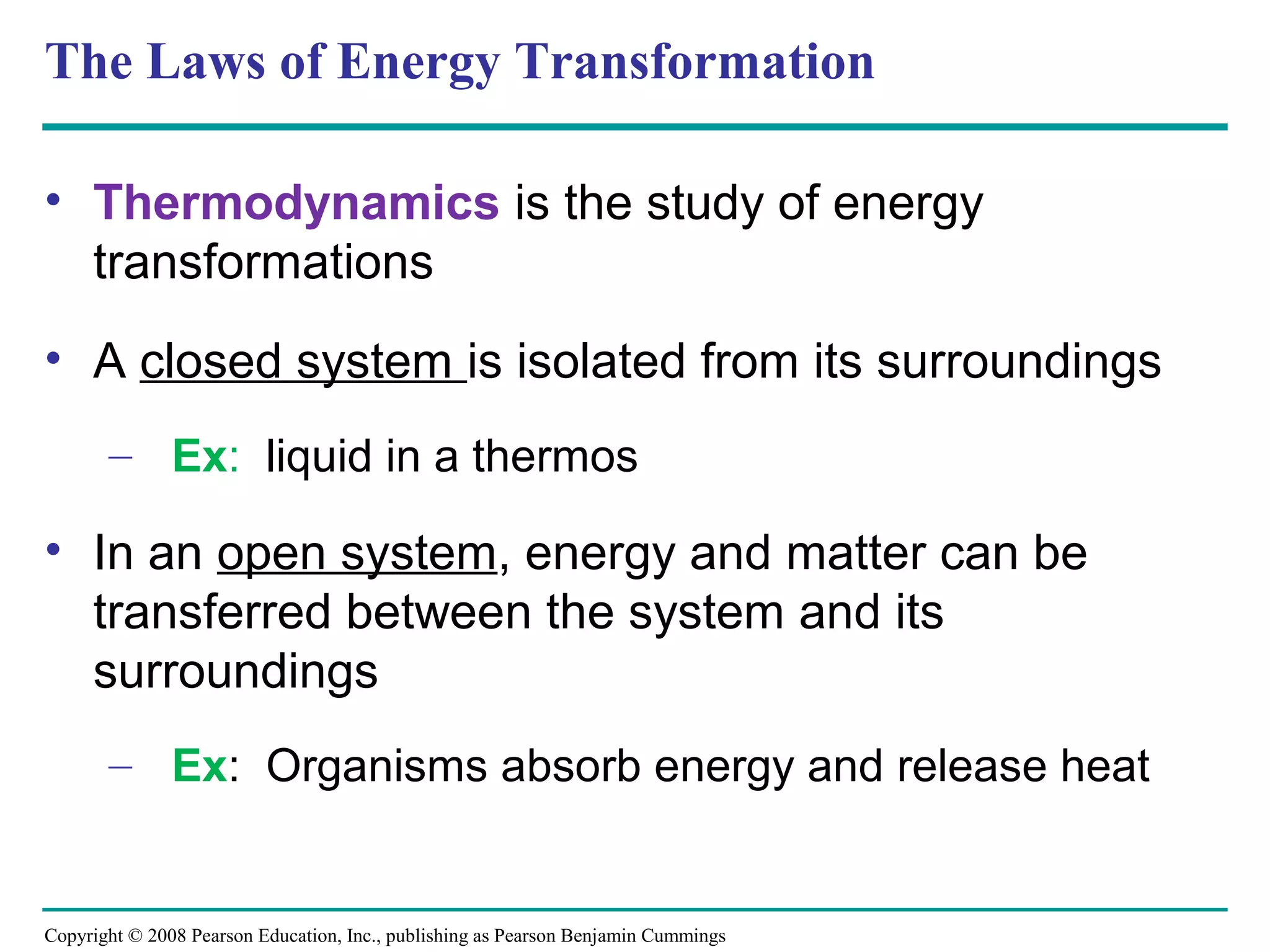 The Laws of Energy Transformation

• Thermodynamics is the study of energy transformations

• A closed system is isolated from its surroundings

– Ex: liquid in a thermos

• In an open system, energy and matter can be transferred between the system and its surroundings

– Ex: Organisms absorb energy and release heat

Copyright © 2008 Pearson Education, Inc., publishing as Pearson Benjamin Cummings